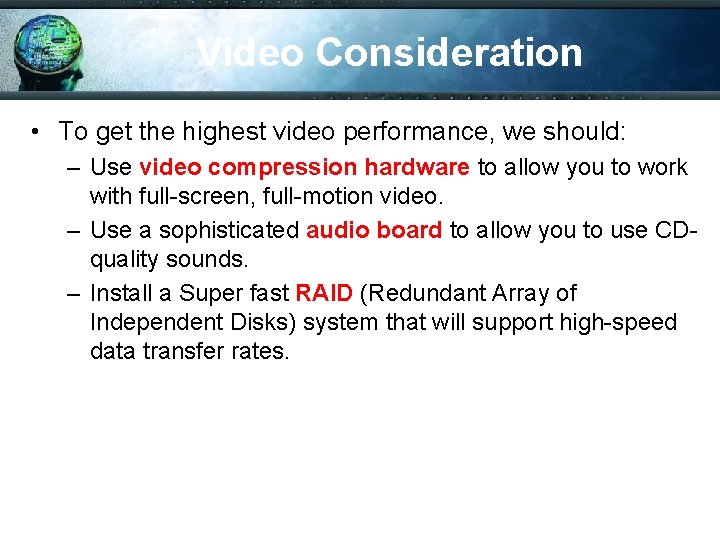 Video Consideration

• To get the highest video performance, we should:

– Use video compression hardware to allow you to work with full-screen, full-motion video.

– Use a sophisticated audio board to allow you to use CD-quality sounds.

– Install a Super fast RAID (Redundant Array of Independent Disks) system that will support high-speed data transfer rates.